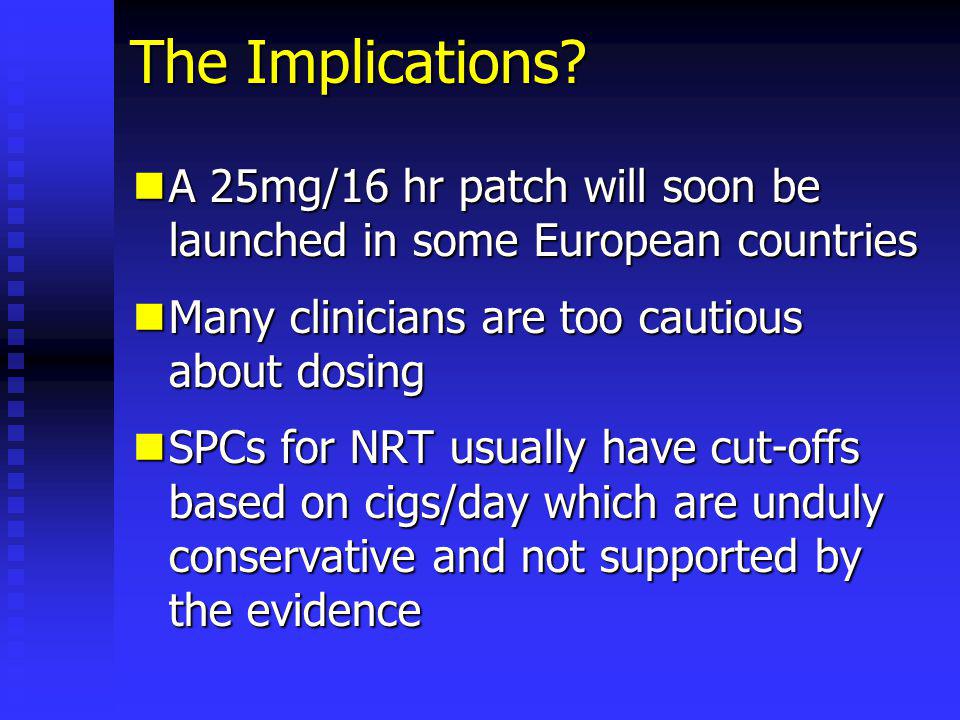 The Implications?

A 25mg/16 hr patch will soon be launched in some European countries

Many clinicians are too cautious about dosing

SPCs for NRT usually have cut-offs based on cigs/day which are unduly conservative and not supported by the evidence